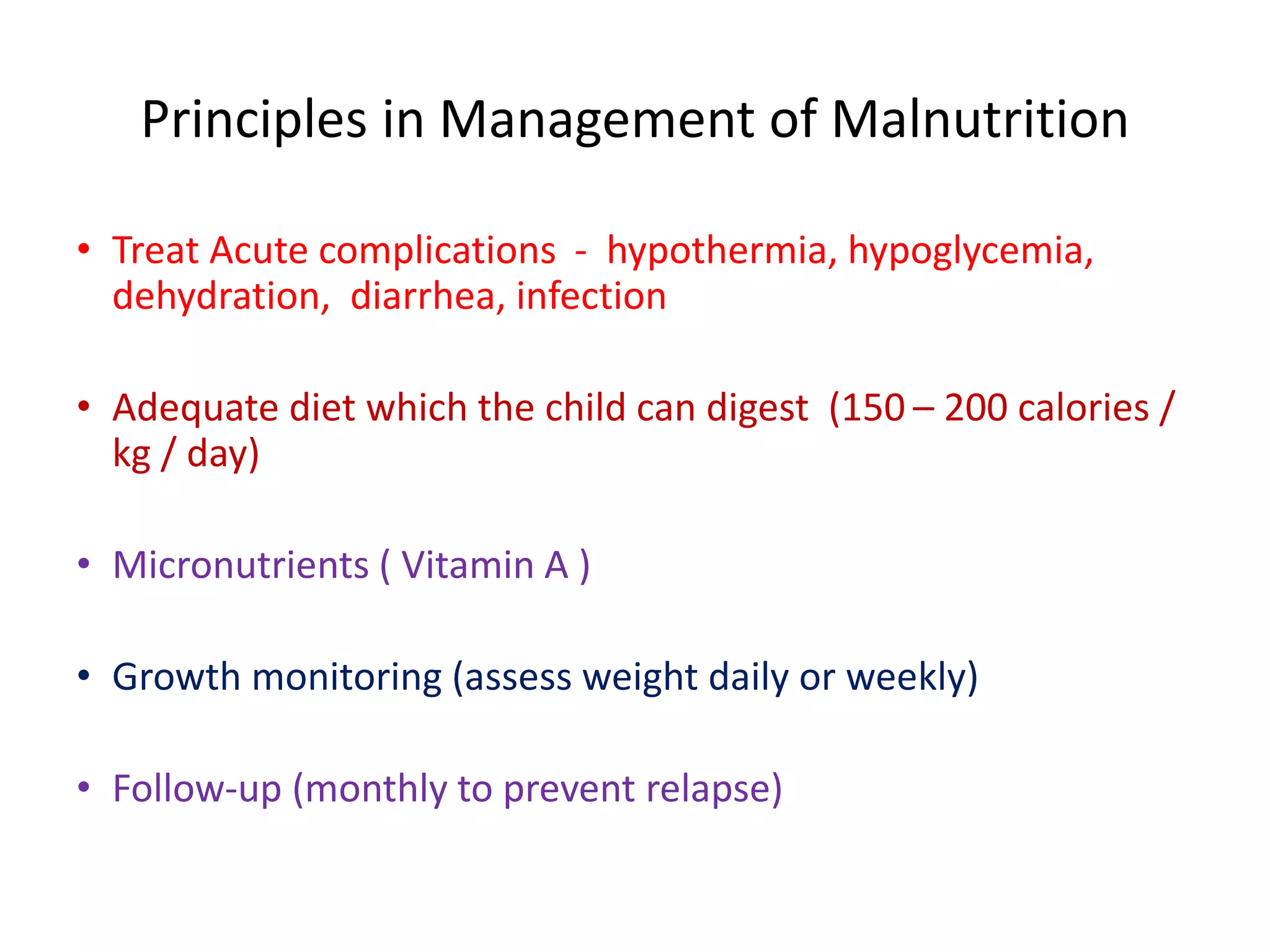 Principles in Management of Malnutrition

• Treat Acute complications - hypothermia, hypoglycemia, dehydration, diarrhea, infection

• Adequate diet which the child can digest (150 – 200 calories / kg / day)

• Micronutrients ( Vitamin A )

• Growth monitoring (assess weight daily or weekly)

• Follow-up (monthly to prevent relapse)